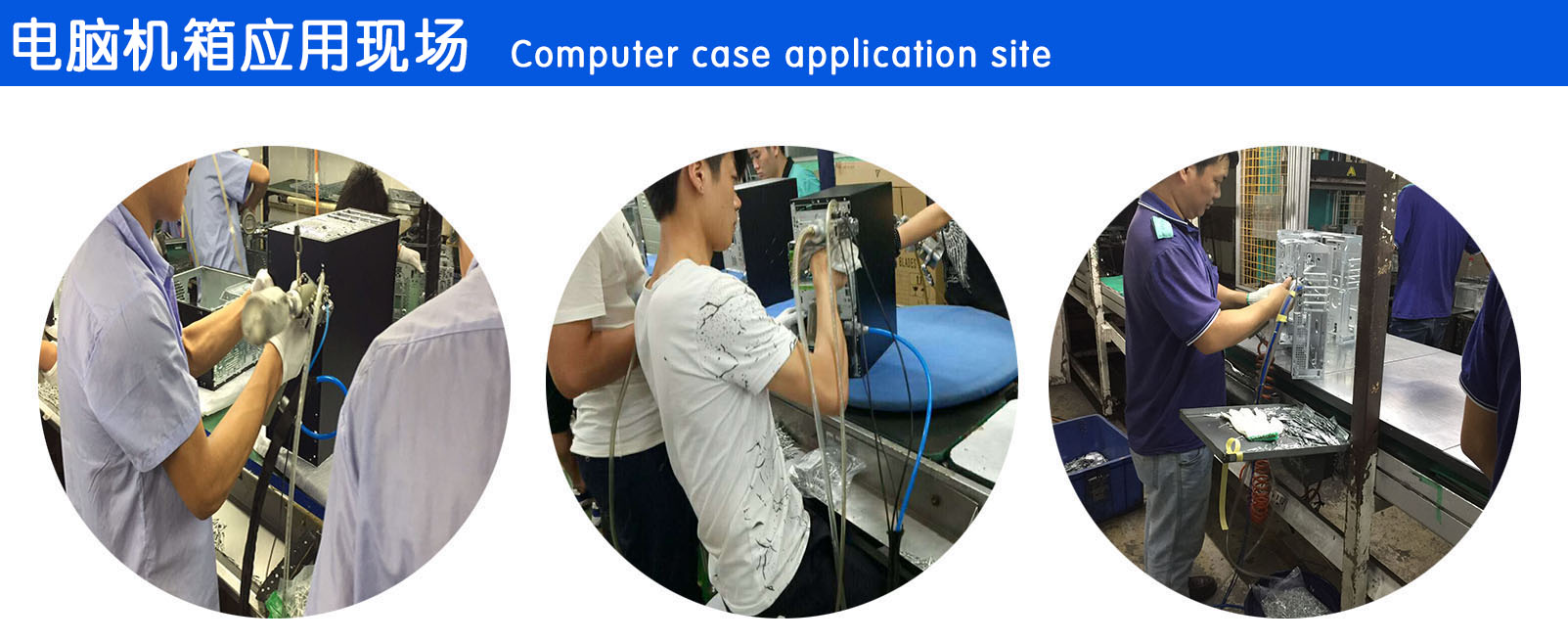 电脑机箱应用现场 Computer case application site